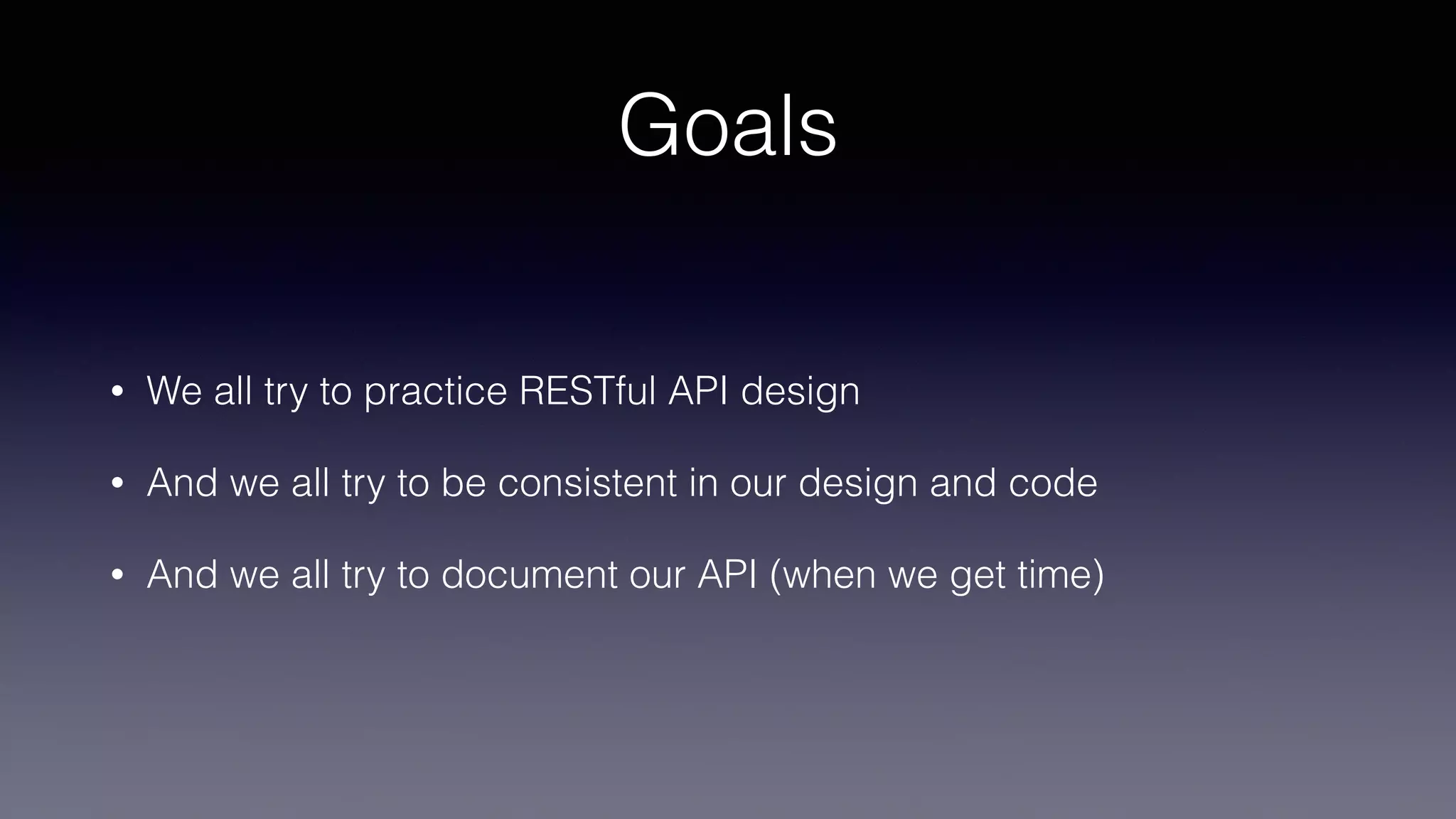 Goals

• We all try to practice RESTful API design

• And we all try to be consistent in our design and code

• And we all try to document our API (when we get time)